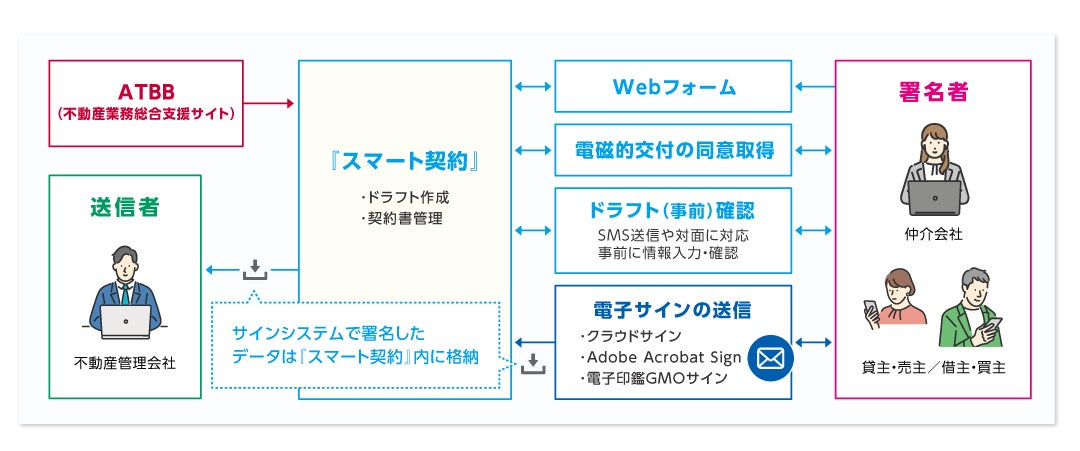 ATBB
（不動産業務総合支援サイト）

送信者

不動産管理会社

『スマート契約』

・ドラフト作成
・契約書管理

サインシステムで署名した
データは『スマート契約』内に格納

Webフォーム

電磁的交付の同意取得

ドラフト（事前）確認
SMS送信や対面に対応
事前に情報入力・確認

電子サインの送信
・クラウドサイン
・Adobe Acrobat Sign
・電子印鑑GMOサイン

署名者

仲介会社

貸主・売主／借主・買主